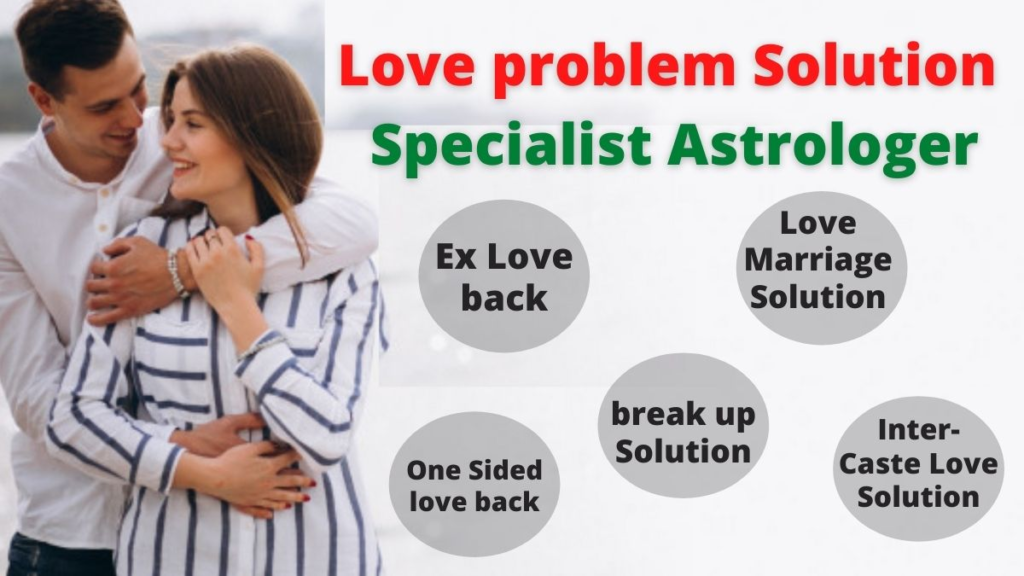 Love problem Solution
Specialist Astrologer

Ex Love back

Love Marriage Solution

break up Solution

One Sided love back

Inter-Caste Love Solution